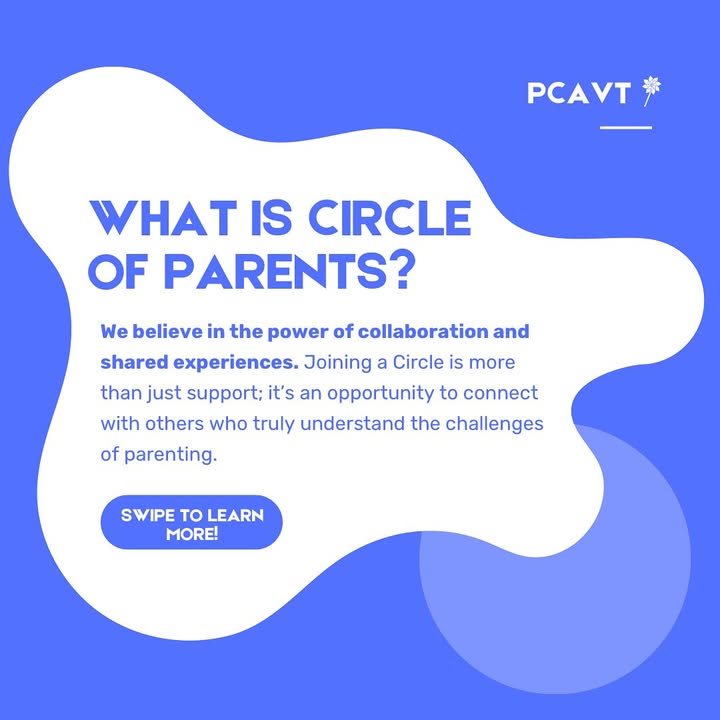 PCAVT

WHAT IS CIRCLE OF PARENTS?

We believe in the power of collaboration and shared experiences. Joining a Circle is more than just support; it's an opportunity to connect with others who truly understand the challenges of parenting.

SWIPE TO LEARN MORE!